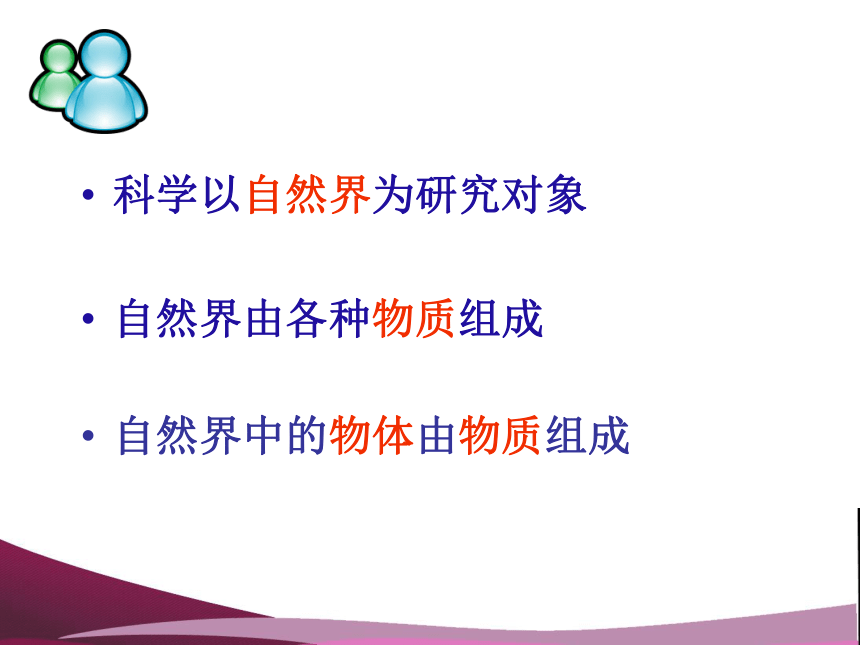 • 科学以自然界为研究对象

• 自然界由各种物质组成

• 自然界中的物体由物质组成